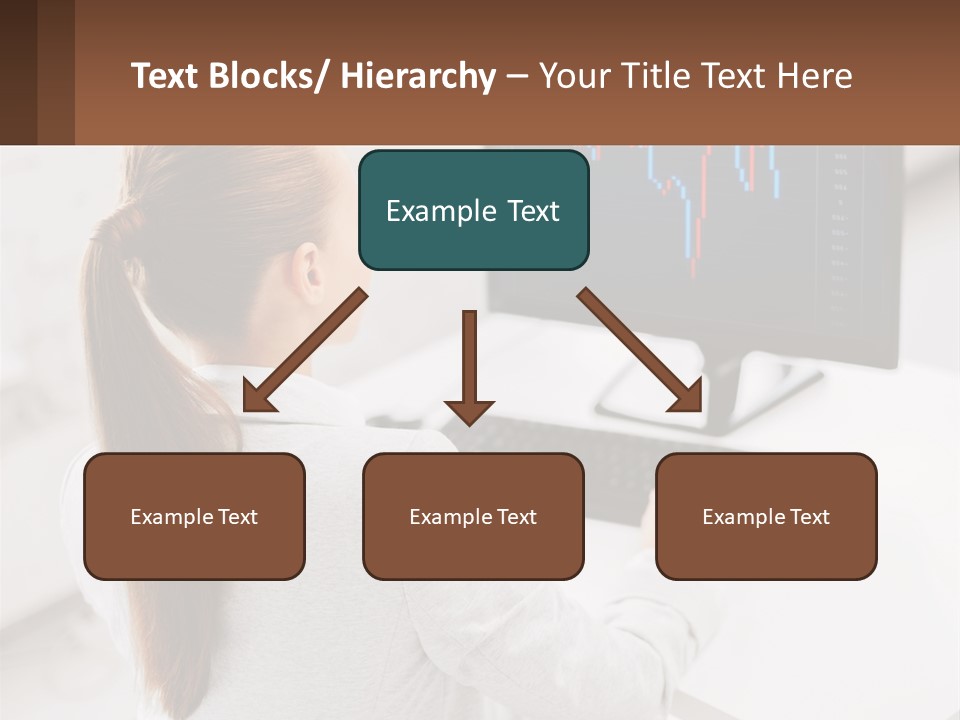 Text Blocks/ Hierarchy – Your Title Text Here

Example Text

Example Text

Example Text

Example Text